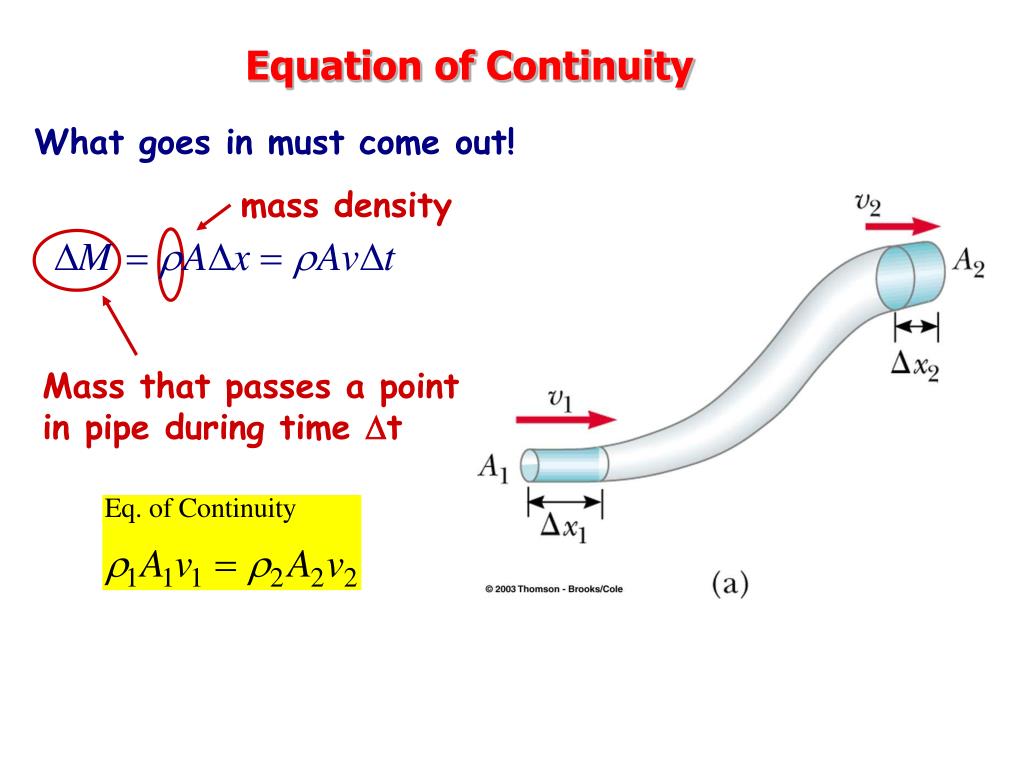 Equation of Continuity

What goes in must come out!

mass density

$\Delta M = \rho A \Delta x = \rho A v \Delta t$

Mass that passes a point in pipe during time $\Delta$t

Eq. of Continuity

$\rho_1 A_1 v_1 = \rho_2 A_2 v_2$

$v_2$

$A_2$

$\Delta x_2$

$v_1$

$A_1$

$\Delta x_1$

© 2003 Thomson - Brooks/Cole

(a)